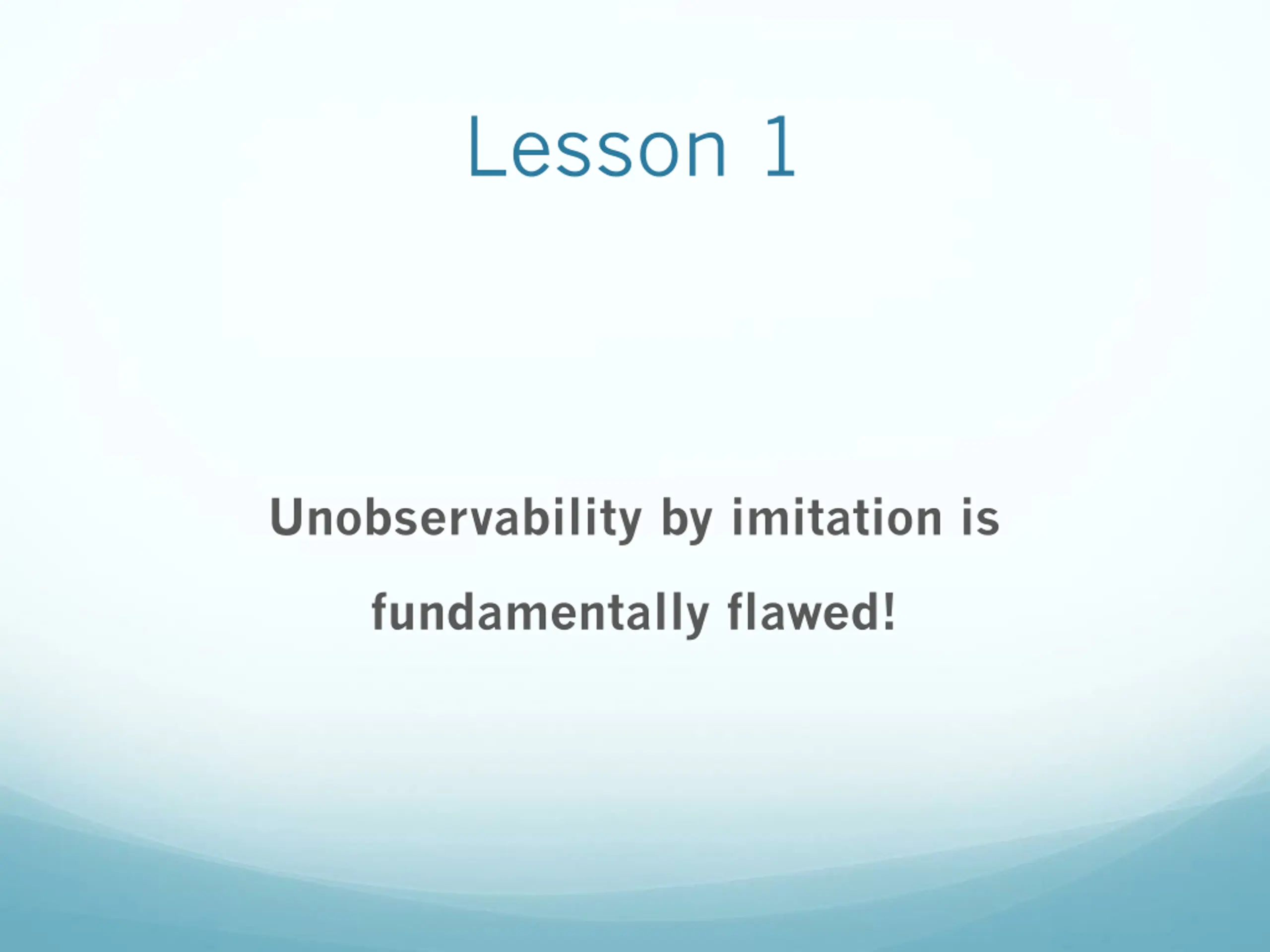 Lesson 1

Unobservability by imitation is fundamentally flawed!